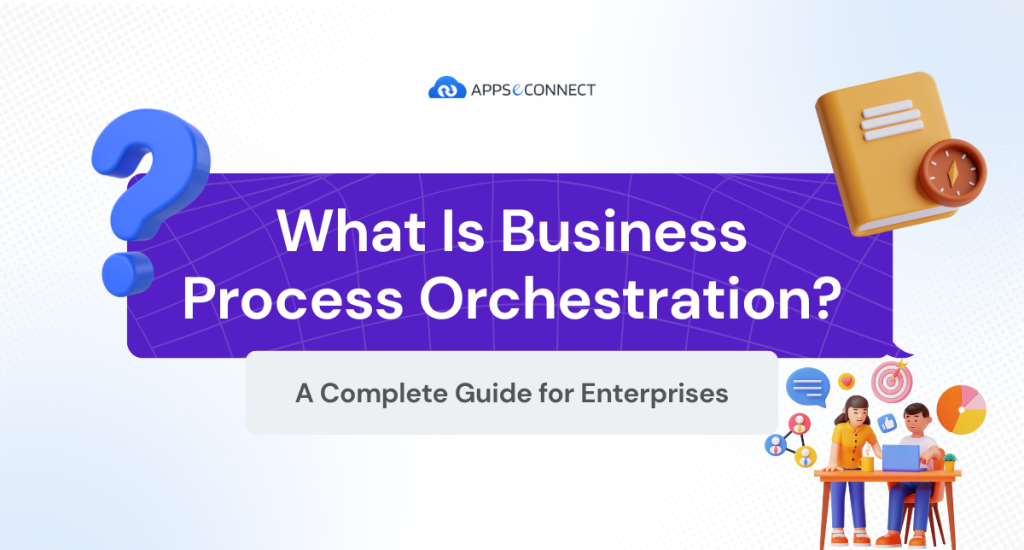 APPSeCONNECT

What Is Business Process Orchestration?

A Complete Guide for Enterprises